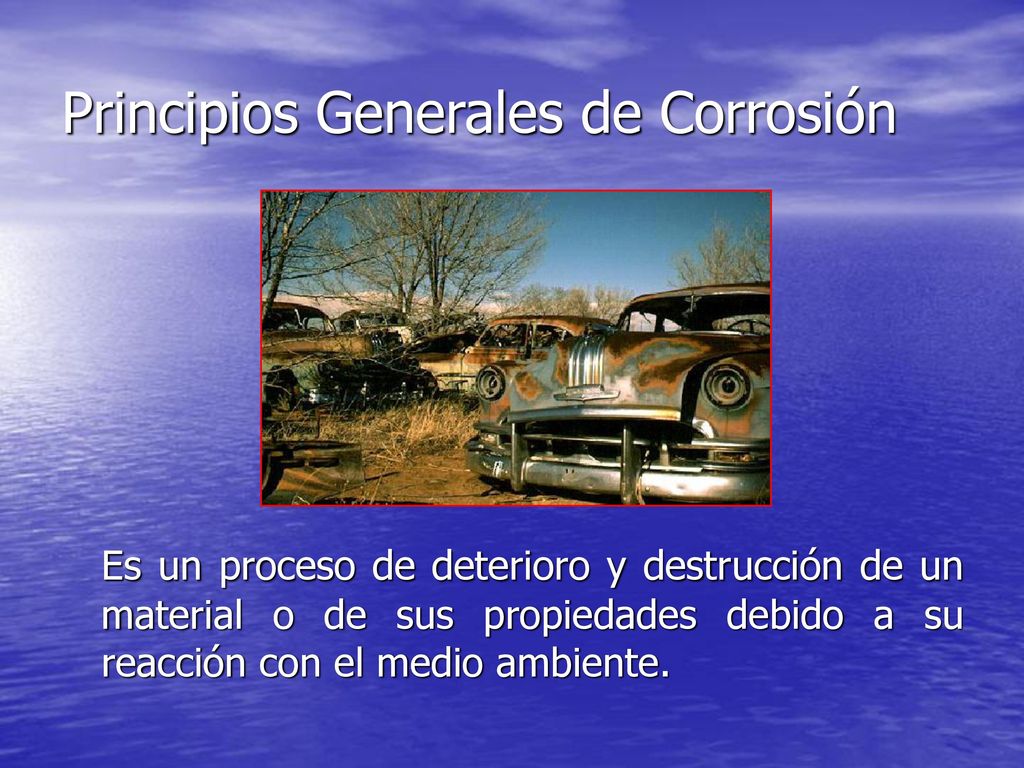 Principios Generales de Corrosión

Es un proceso de deterioro y destrucción de un material o de sus propiedades debido a su reacción con el medio ambiente.